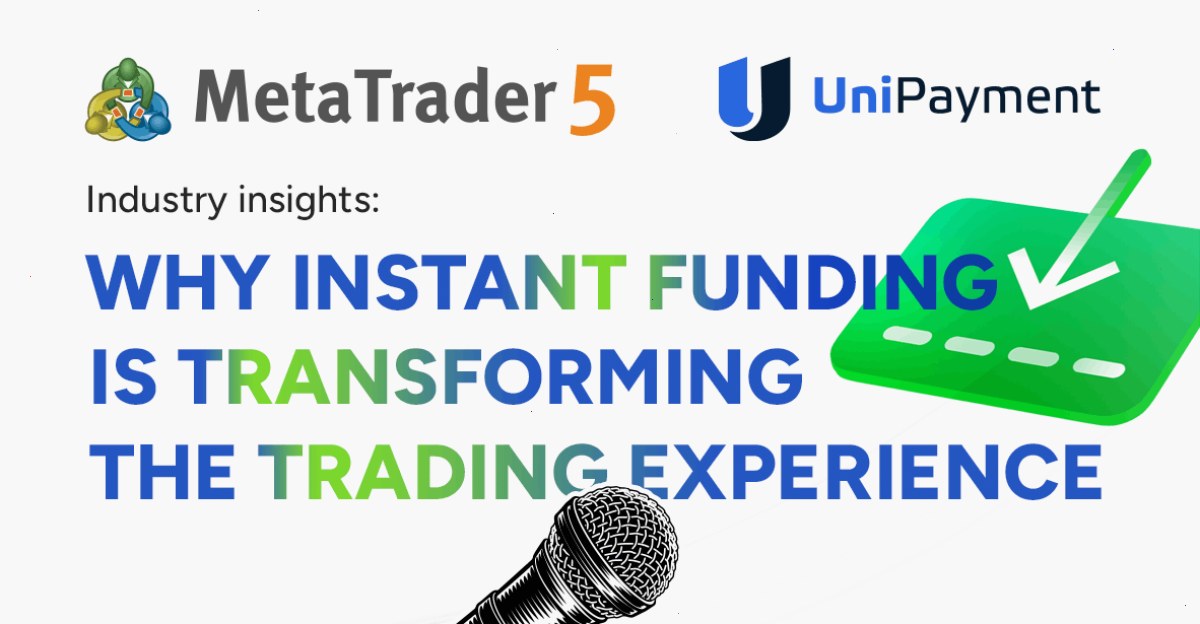 MetaTrader 5

UniPayment

Industry insights:

WHY INSTANT FUNDING IS TRANSFORMING THE TRADING EXPERIENCE